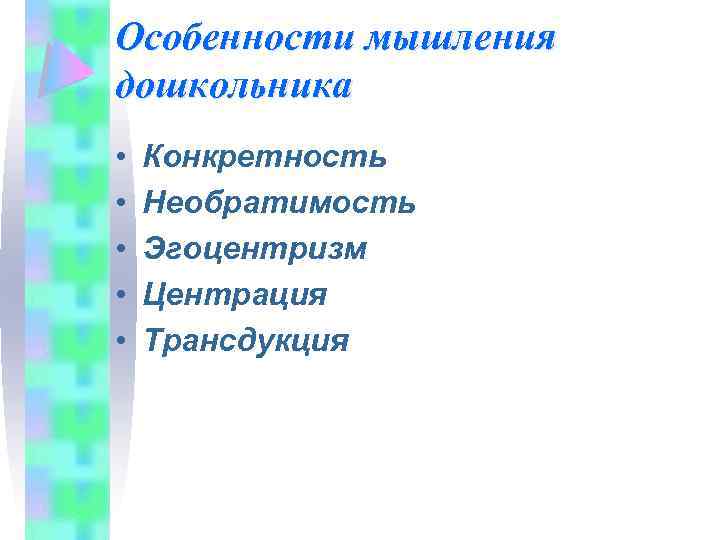 Особенности мышления дошкольника

• Конкретность
• Необратимость
• Эгоцентризм
• Центрация
• Трансдукция